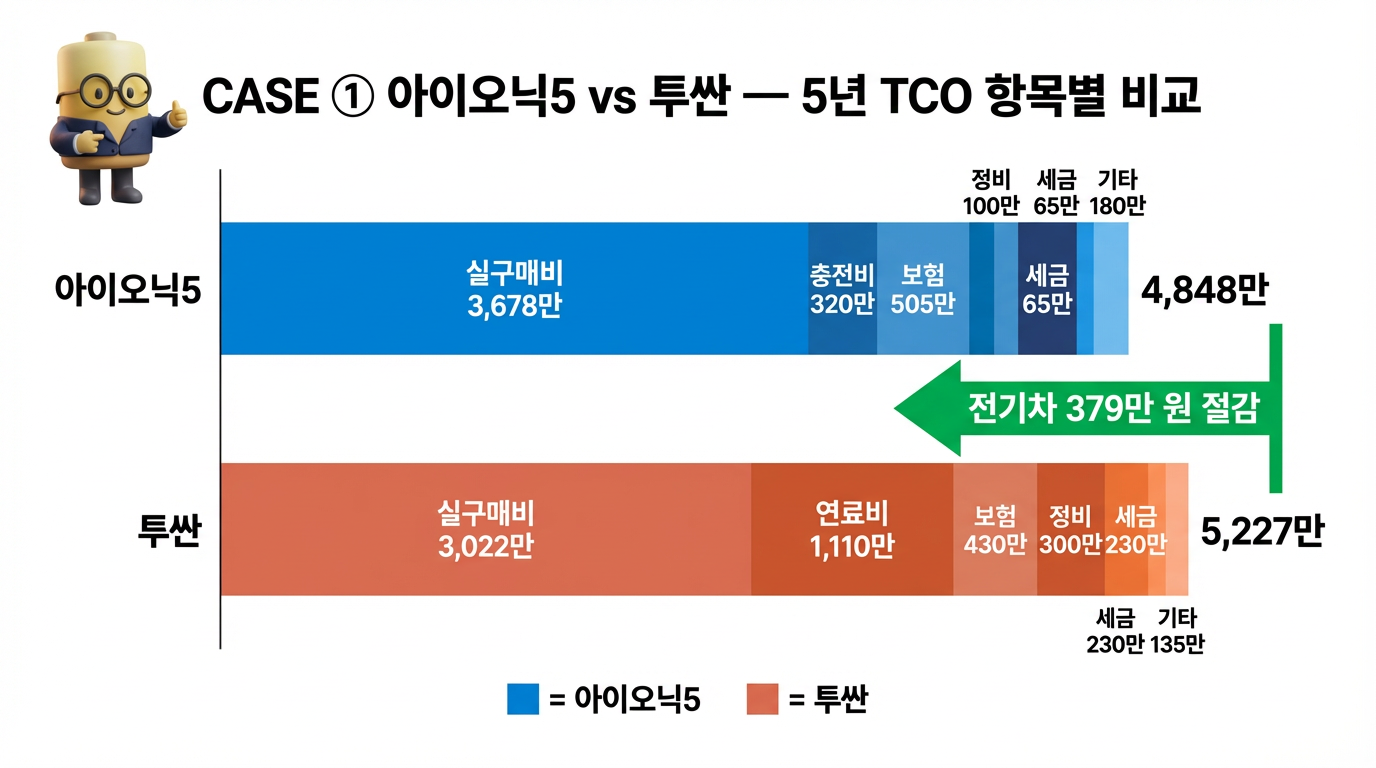 CASE ① 아이오닉5 vs 투싼 — 5년 TCO 항목별 비교

정비 100만

세금 65만

기타 180만

아이오닉5

실구매비 3,678만

충전비 320만

보험 505만

세금 65만

4,848만

전기차 379만 원 절감

투싼

실구매비 3,022만

연료비 1,110만

보험 430만

정비 300만

세금 230만

5,227만

세금 230만

기타 135만

= 아이오닉5

= 투싼